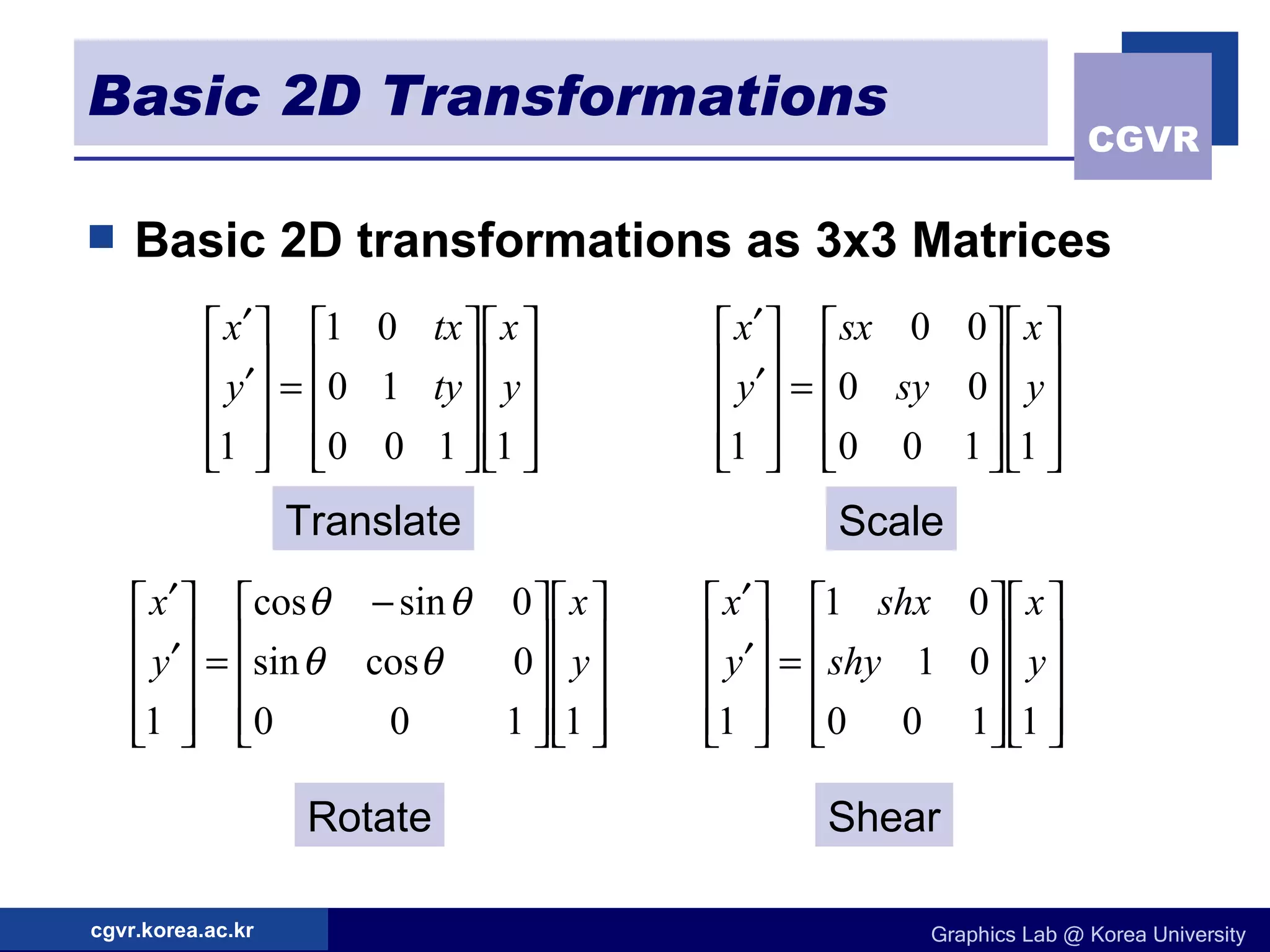 Basic 2D Transformations

CGVR

Basic 2D transformations as 3x3 Matrices

$\begin{bmatrix} x' \\ y' \\ 1 \end{bmatrix} = \begin{bmatrix} 1 & 0 & tx \\ 0 & 1 & ty \\ 0 & 0 & 1 \end{bmatrix} \begin{bmatrix} x \\ y \\ 1 \end{bmatrix}$

Translate

$\begin{bmatrix} x' \\ y' \\ 1 \end{bmatrix} = \begin{bmatrix} sx & 0 & 0 \\ 0 & sy & 0 \\ 0 & 0 & 1 \end{bmatrix} \begin{bmatrix} x \\ y \\ 1 \end{bmatrix}$

Scale

$\begin{bmatrix} x' \\ y' \\ 1 \end{bmatrix} = \begin{bmatrix} \cos\theta & -\sin\theta & 0 \\ \sin\theta & \cos\theta & 0 \\ 0 & 0 & 1 \end{bmatrix} \begin{bmatrix} x \\ y \\ 1 \end{bmatrix}$

Rotate

$\begin{bmatrix} x' \\ y' \\ 1 \end{bmatrix} = \begin{bmatrix} 1 & shx & 0 \\ shy & 1 & 0 \\ 0 & 0 & 1 \end{bmatrix} \begin{bmatrix} x \\ y \\ 1 \end{bmatrix}$

Shear

cgvr.korea.ac.kr

Graphics Lab @ Korea University